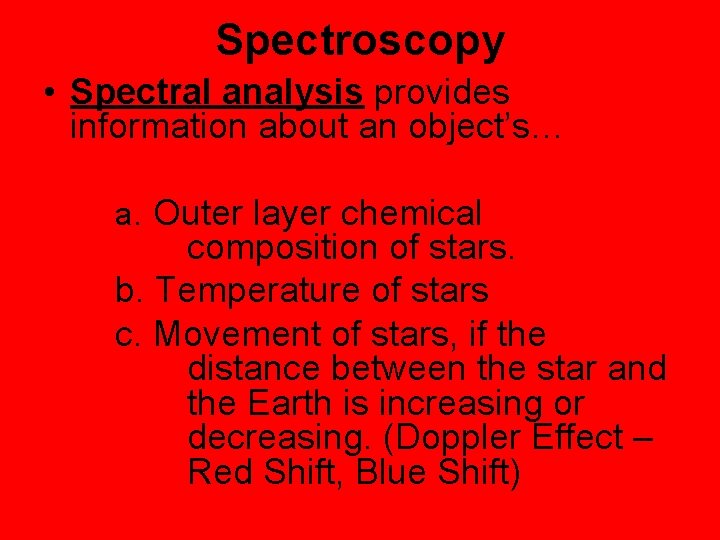 Spectroscopy

• Spectral analysis provides information about an object's…

a. Outer layer chemical composition of stars.

b. Temperature of stars

c. Movement of stars, if the distance between the star and the Earth is increasing or decreasing. (Doppler Effect – Red Shift, Blue Shift)